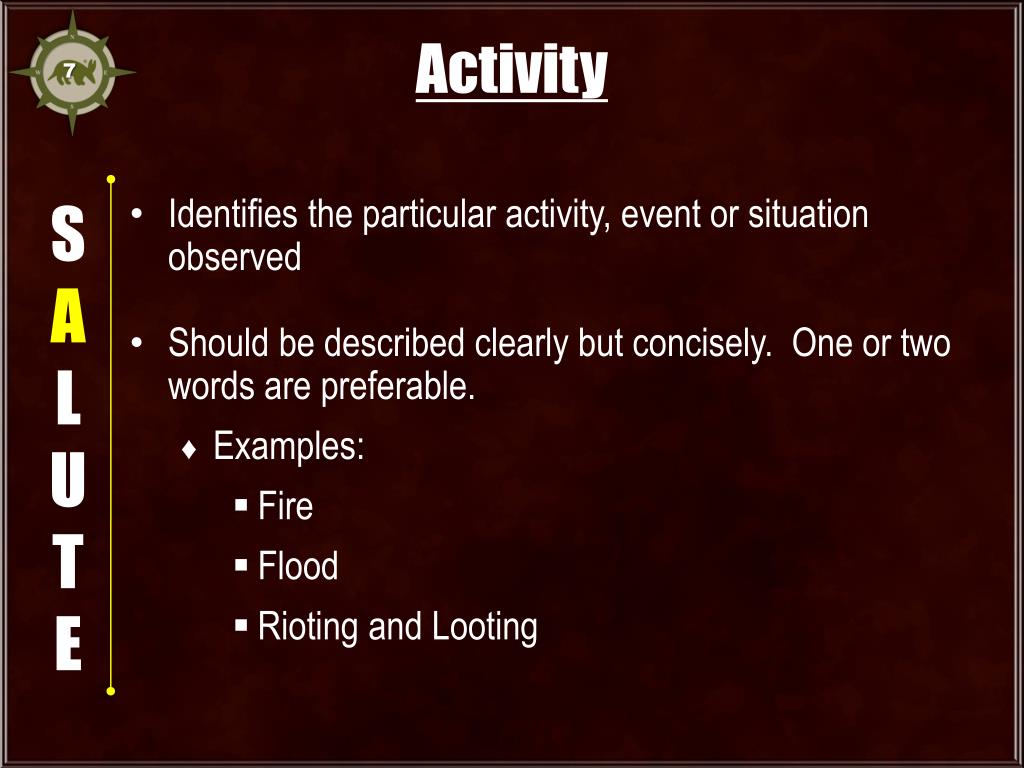 7

Activity

S
A
L
U
T
E

• Identifies the particular activity, event or situation observed

• Should be described clearly but concisely. One or two words are preferable.

♦ Examples:

▪ Fire

▪ Flood

▪ Rioting and Looting